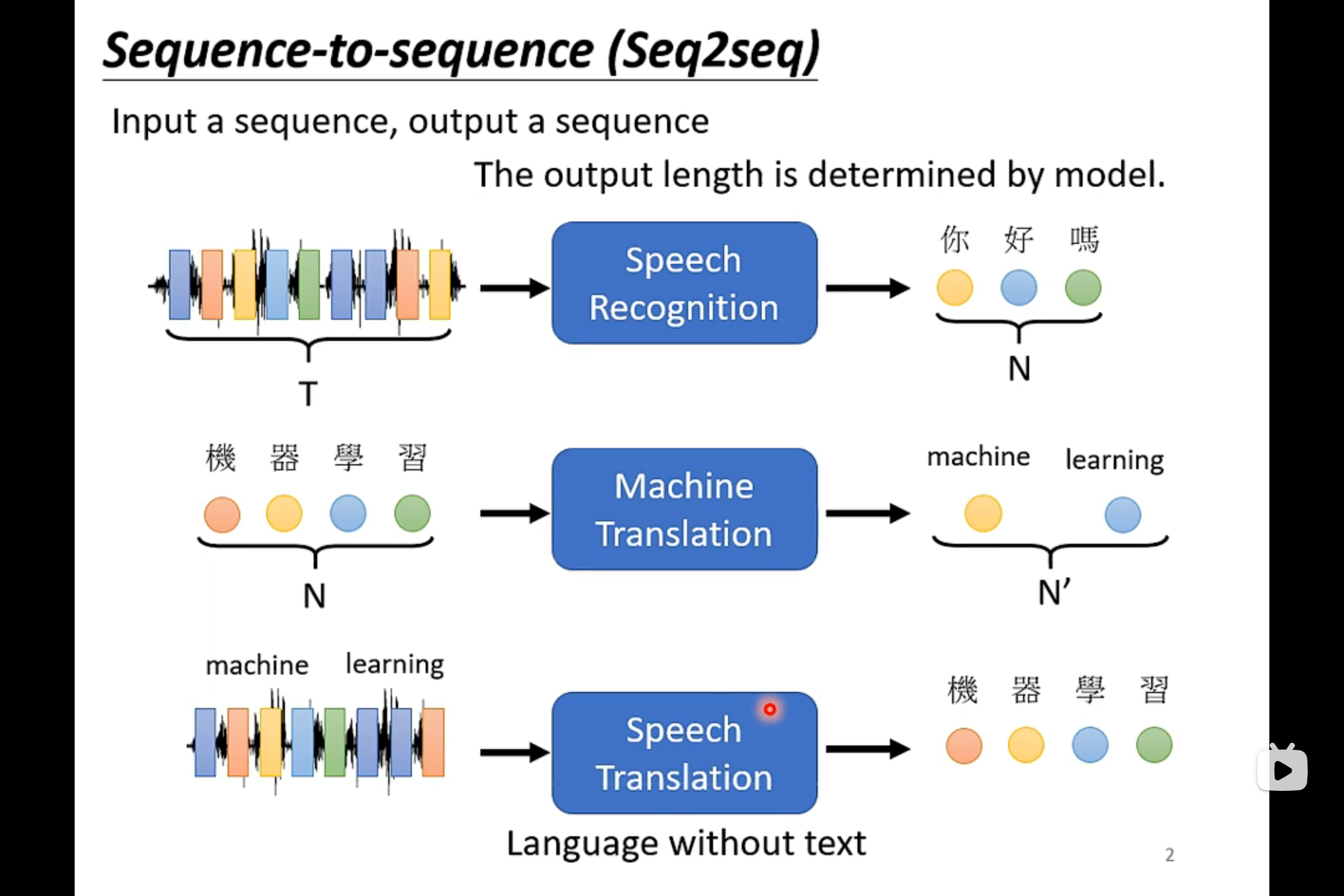 Sequence-to-sequence (Seq2seq)

Input a sequence, output a sequence

The output length is determined by model.

T

Speech Recognition

你 好 嗎

N

機 器 學 習

N

Machine Translation

machine learning

N'

machine learning

Speech Translation

機 器 學 習

Language without text

2